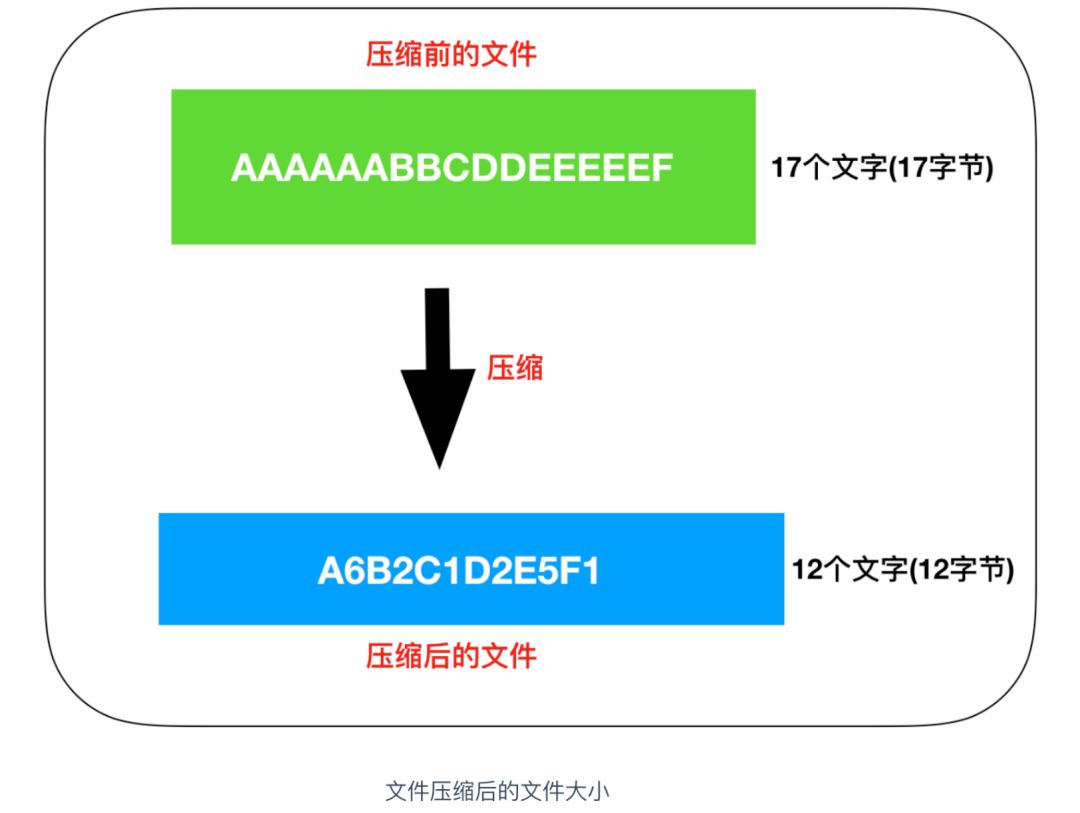 压缩前的文件

AAAAAABBCDDEEEEEF

17个文字(17字节)

压缩

A6B2C1D2E5F1

12个文字(12字节)

压缩后的文件

文件压缩后的文件大小